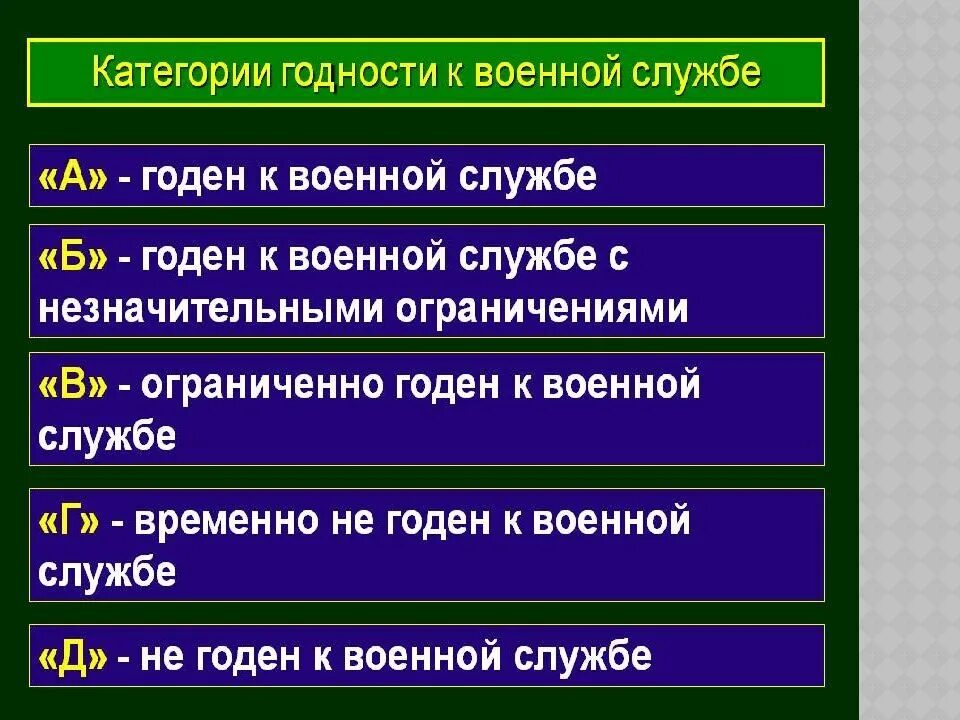 Категории годности к военной службе

«А» - годен к военной службе

«Б» - годен к военной службе с незначительными ограничениями

«В» - ограниченно годен к военной службе

«Г» - временно не годен к военной службе

«Д» - не годен к военной службе